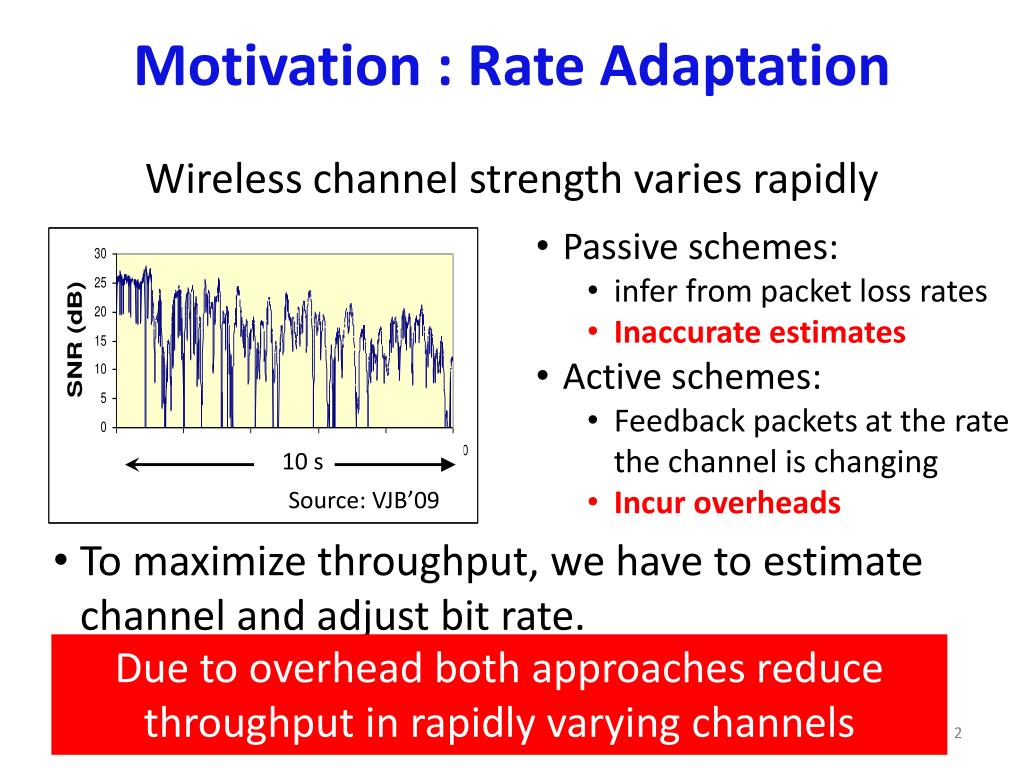 Motivation : Rate Adaptation

Wireless channel strength varies rapidly

SNR (dB)
30
25
20
15
10
5
0

0

10 s

Source: VJB'09

• Passive schemes:
  • infer from packet loss rates
  • Inaccurate estimates
• Active schemes:
  • Feedback packets at the rate the channel is changing
  • Incur overheads

• To maximize throughput, we have to estimate channel and adjust bit rate.

Due to overhead both approaches reduce throughput in rapidly varying channels

2